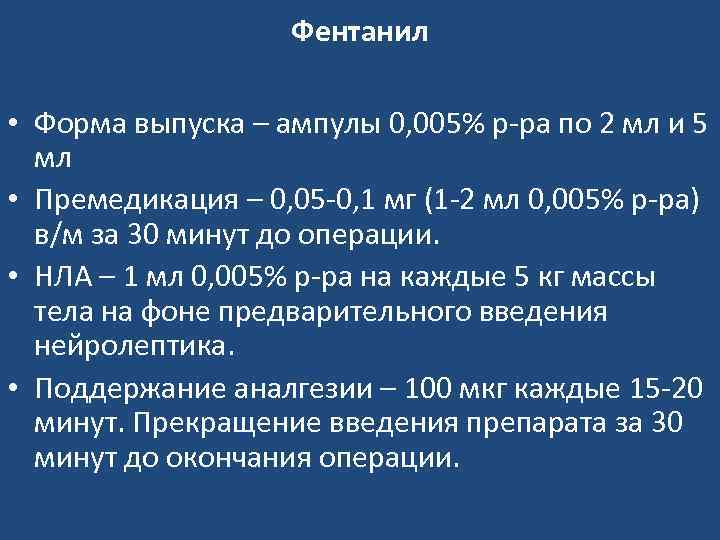 Фентанил

• Форма выпуска – ампулы 0,005% р-ра по 2 мл и 5 мл

• Премедикация – 0,05-0,1 мг (1-2 мл 0,005% р-ра) в/м за 30 минут до операции.

• НЛА – 1 мл 0,005% р-ра на каждые 5 кг массы тела на фоне предварительного введения нейролептика.

• Поддержание аналгезии – 100 мкг каждые 15-20 минут. Прекращение введения препарата за 30 минут до окончания операции.